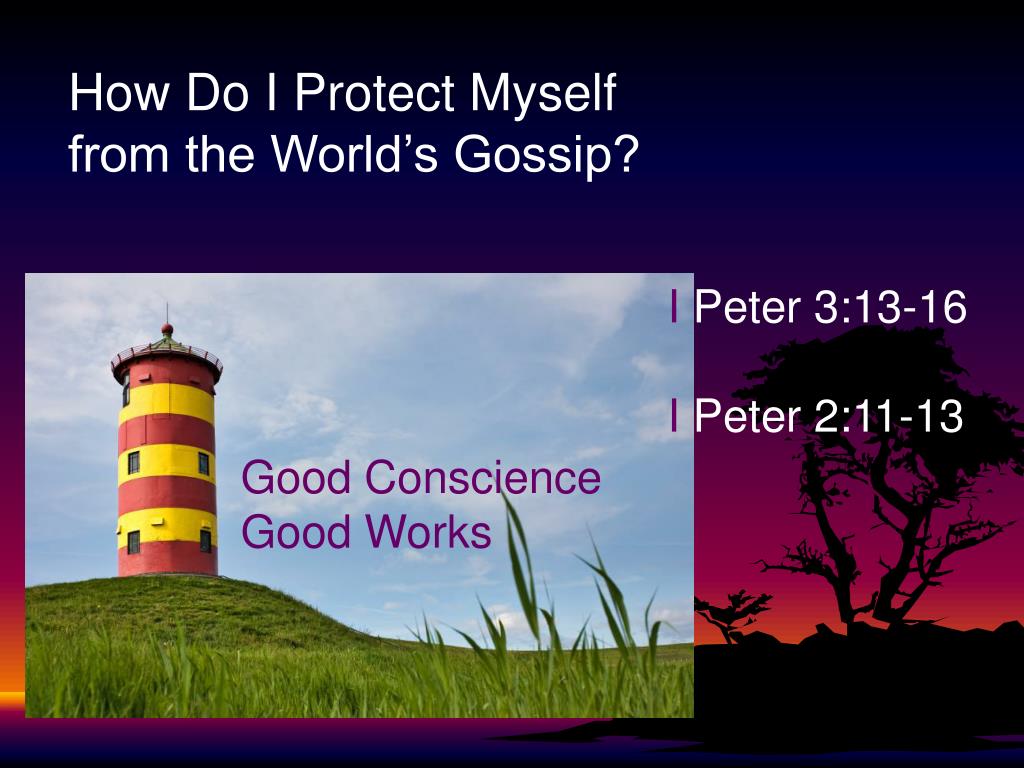 How Do I Protect Myself from the World's Gossip?

I Peter 3:13-16

I Peter 2:11-13

Good Conscience
Good Works